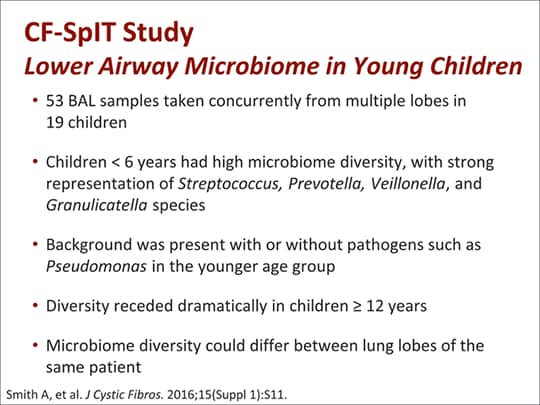 CF-SpIT Study
Lower Airway Microbiome in Young Children

• 53 BAL samples taken concurrently from multiple lobes in 19 children

• Children < 6 years had high microbiome diversity, with strong representation of Streptococcus, Prevotella, Veillonella, and Granulicatella species

• Background was present with or without pathogens such as Pseudomonas in the younger age group

• Diversity receded dramatically in children ≥ 12 years

• Microbiome diversity could differ between lung lobes of the same patient

Smith A, et al. J Cystic Fibros. 2016;15(Suppl 1):S11.